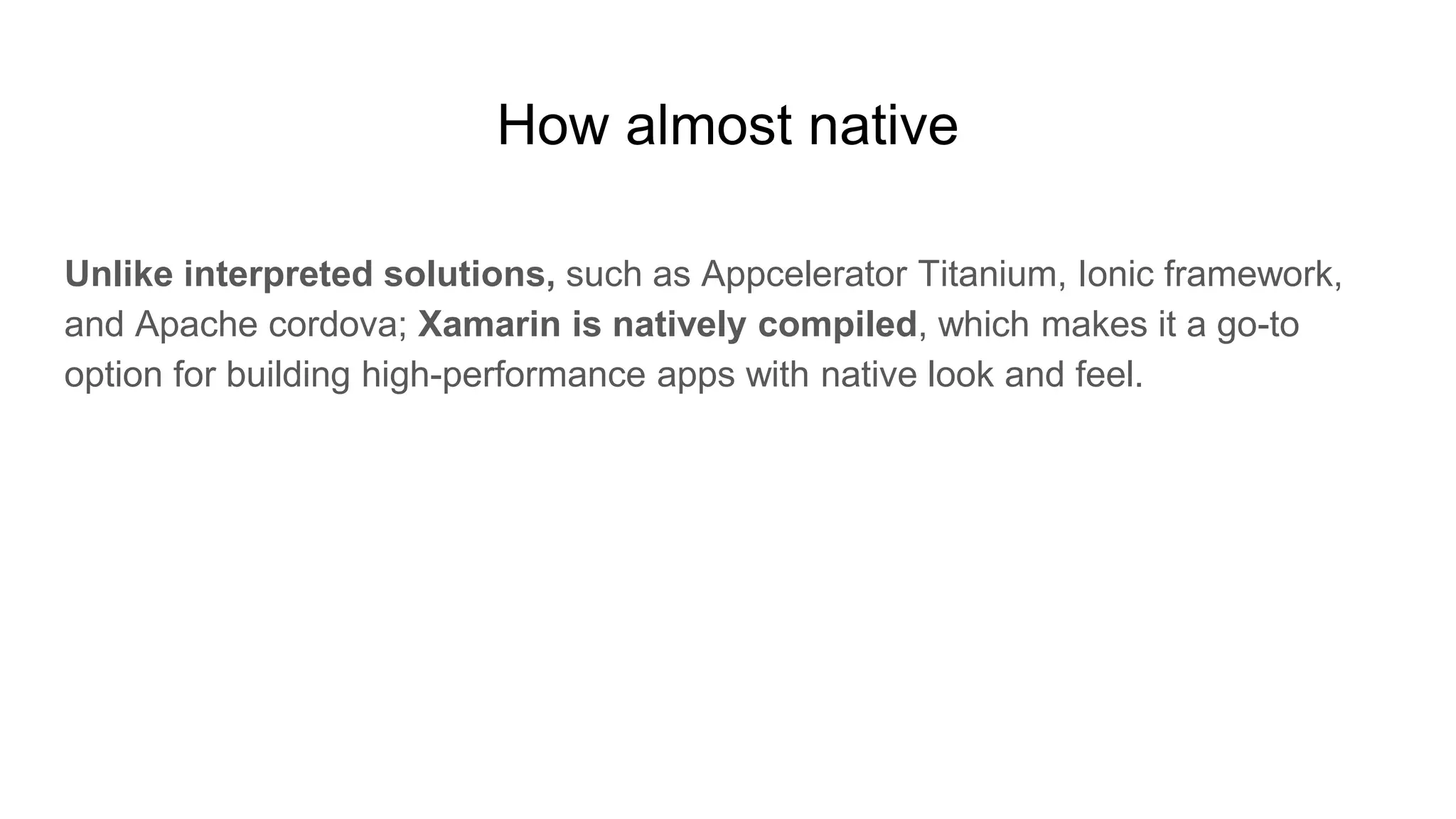 How almost native

Unlike interpreted solutions, such as Appcelerator Titanium, Ionic framework, and Apache cordova; Xamarin is natively compiled, which makes it a go-to option for building high-performance apps with native look and feel.